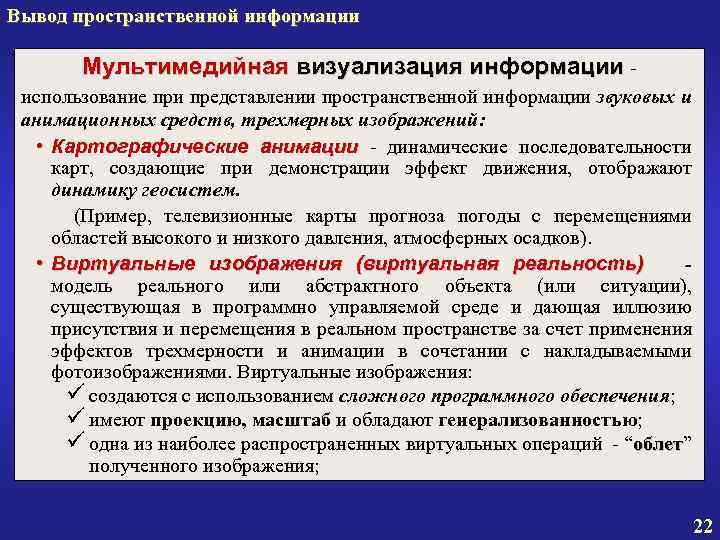 Вывод пространственной информации

Мультимедийная визуализация информации - использование при представлении пространственной информации звуковых и анимационных средств, трехмерных изображений:

• Картографические анимации - динамические последовательности карт, создающие при демонстрации эффект движения, отображают динамику геосистем.

(Пример, телевизионные карты прогноза погоды с перемещениями областей высокого и низкого давления, атмосферных осадков).

• Виртуальные изображения (виртуальная реальность) - модель реального или абстрактного объекта (или ситуации), существующая в программно управляемой среде и дающая иллюзию присутствия и перемещения в реальном пространстве за счет применения эффектов трехмерности и анимации в сочетании с накладываемыми фотоизображениями. Виртуальные изображения:

✓ создаются с использованием сложного программного обеспечения;

✓ имеют проекцию, масштаб и обладают генерализованностью;

✓ одна из наиболее распространенных виртуальных операций - “облет” полученного изображения;

22